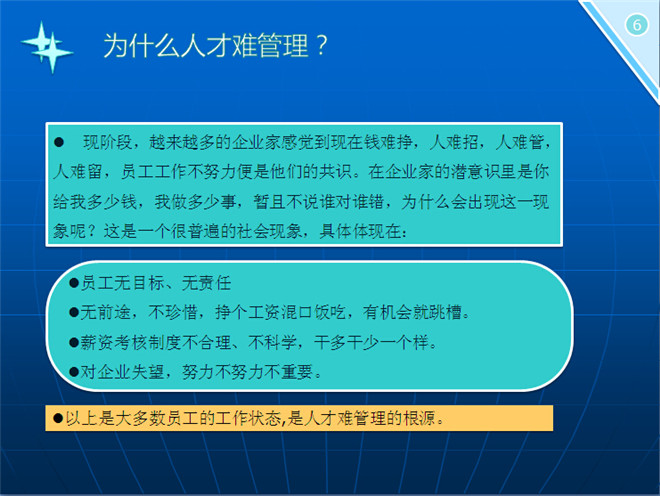 6

为什么人才难管理？

● 现阶段，越来越多的企业家感觉到现在钱难挣，人难招，人难管，人难留，员工工作不努力便是他们的共识。在企业家的潜意识里是你给我多少钱，我做多少事，暂且不说谁对谁错，为什么会出现这一现象呢？这是一个很普遍的社会现象，具体体现在：

●员工无目标、无责任

●无前途，不珍惜，挣个工资混口饭吃，有机会就跳槽。

●薪资考核制度不合理、不科学，干多干少一个样。

●对企业失望，努力不努力不重要。

●以上是大多数员工的工作状态,是人才难管理的根源。